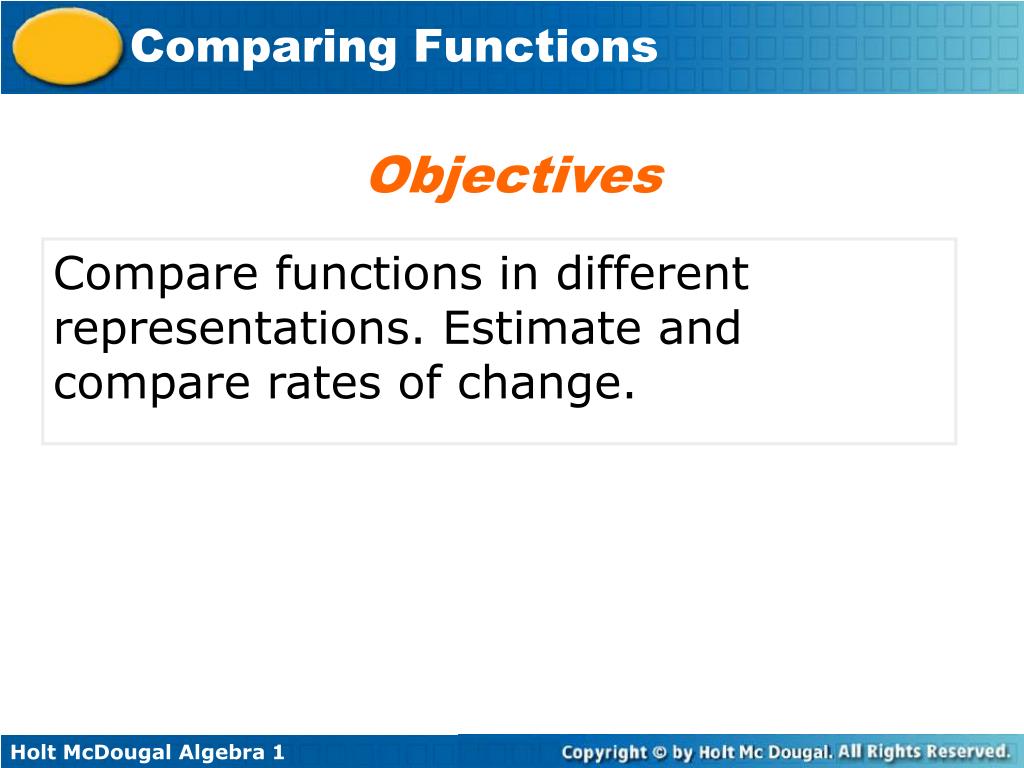 Comparing Functions

Objectives

Compare functions in different representations. Estimate and compare rates of change.

Holt McDougal Algebra 1

Copyright © by Holt Mc Dougal. All Rights Reserved.